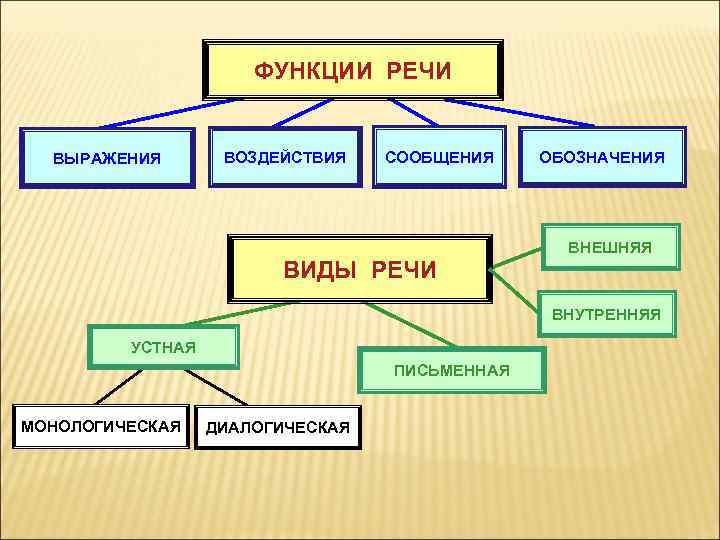 ФУНКЦИИ РЕЧИ

ВЫРАЖЕНИЯ

ВОЗДЕЙСТВИЯ

СООБЩЕНИЯ

ОБОЗНАЧЕНИЯ

ВИДЫ РЕЧИ

ВНЕШНЯЯ

ВНУТРЕННЯЯ

УСТНАЯ

ПИСЬМЕННАЯ

МОНОЛОГИЧЕСКАЯ

ДИАЛОГИЧЕСКАЯ